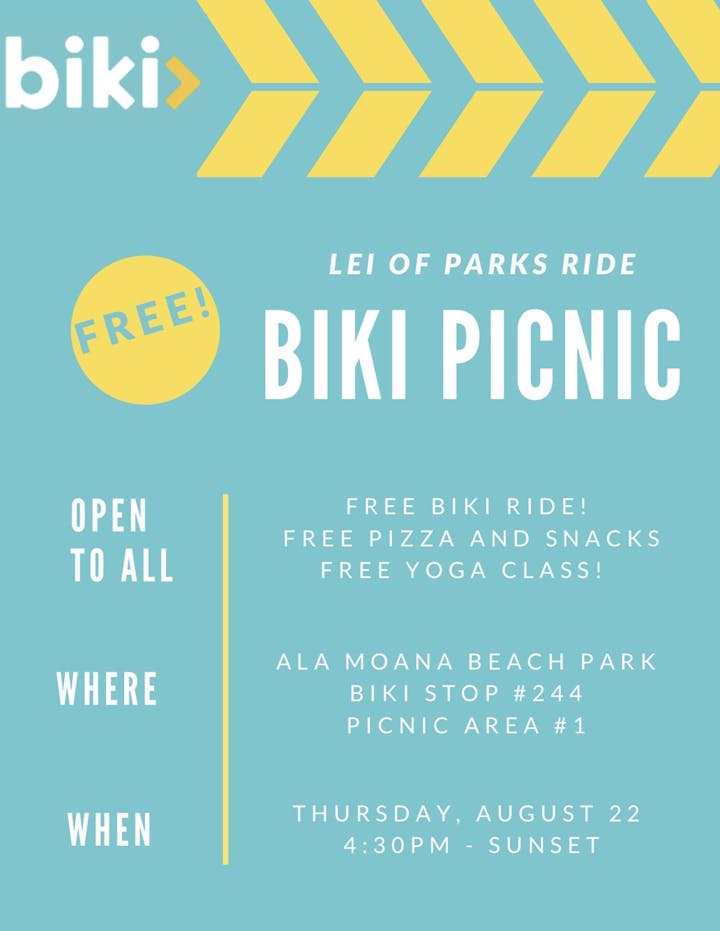 biki

FREE!

LEI OF PARKS RIDE

BIKI PICNIC

OPEN TO ALL

FREE BIKI RIDE!
FREE PIZZA AND SNACKS
FREE YOGA CLASS!

WHERE

ALA MOANA BEACH PARK
BIKI STOP #244
PICNIC AREA #1

WHEN

THURSDAY, AUGUST 22
4:30PM - SUNSET